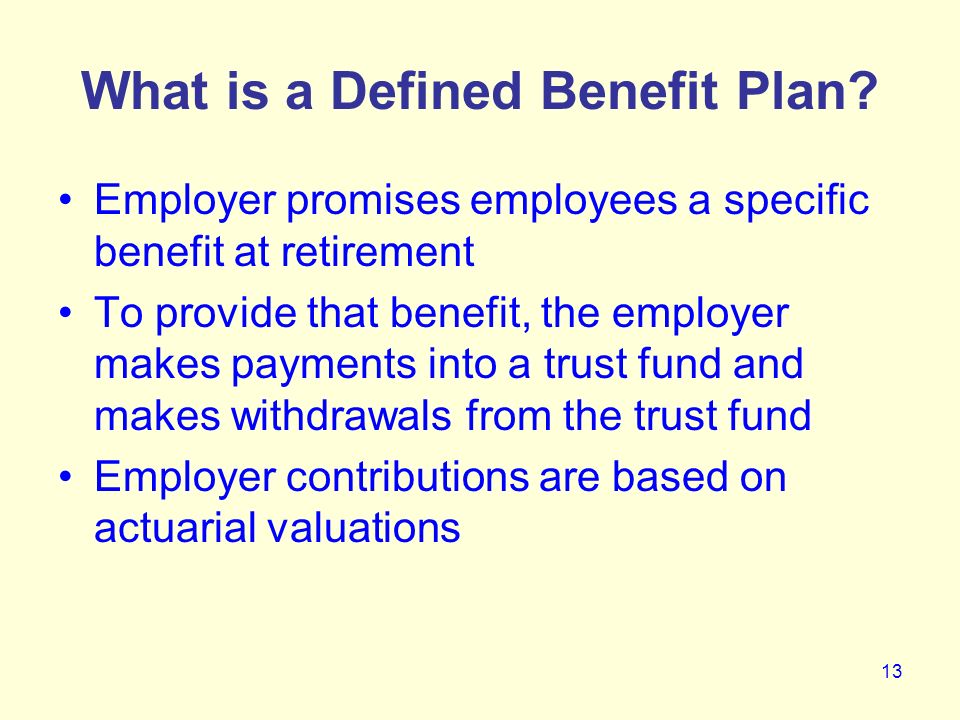 What is a Defined Benefit Plan?

• Employer promises employees a specific benefit at retirement

• To provide that benefit, the employer makes payments into a trust fund and makes withdrawals from the trust fund

• Employer contributions are based on actuarial valuations

13